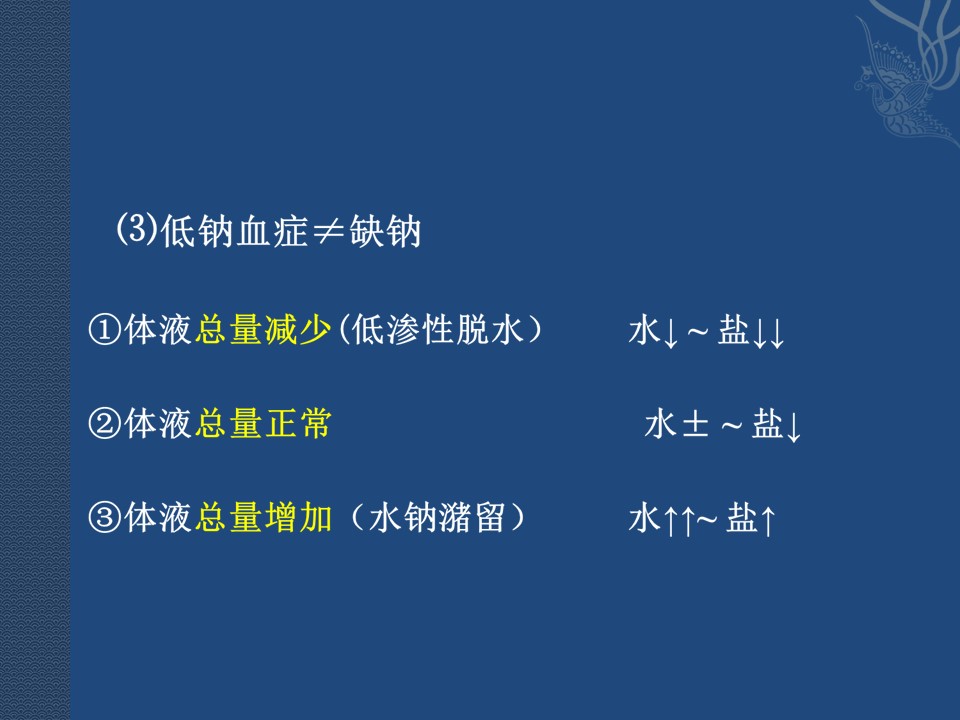 (3)低钠血症≠缺钠

①体液总量减少(低渗性脱水）　　水↓～盐↓↓

②体液总量正常　　水±～盐↓

③体液总量增加（水钠潴留）　　水↑↑～盐↑